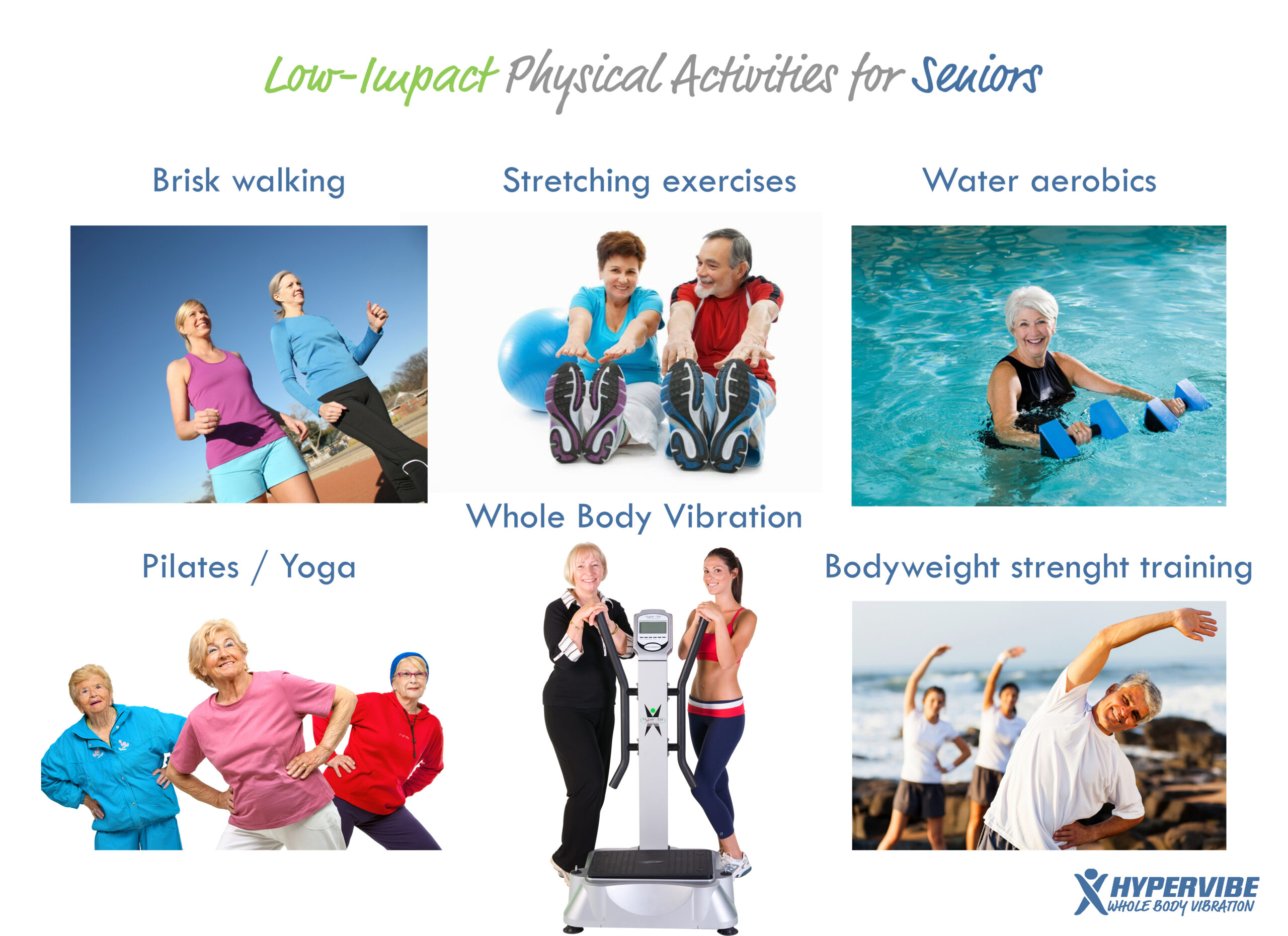 Low-Impact Physical Activities for Seniors

Brisk walking

Stretching exercises

Water aerobics

Whole Body Vibration

Pilates / Yoga

Bodyweight strenght training

HYPERVIBE
WHOLE BODY VIBRATION